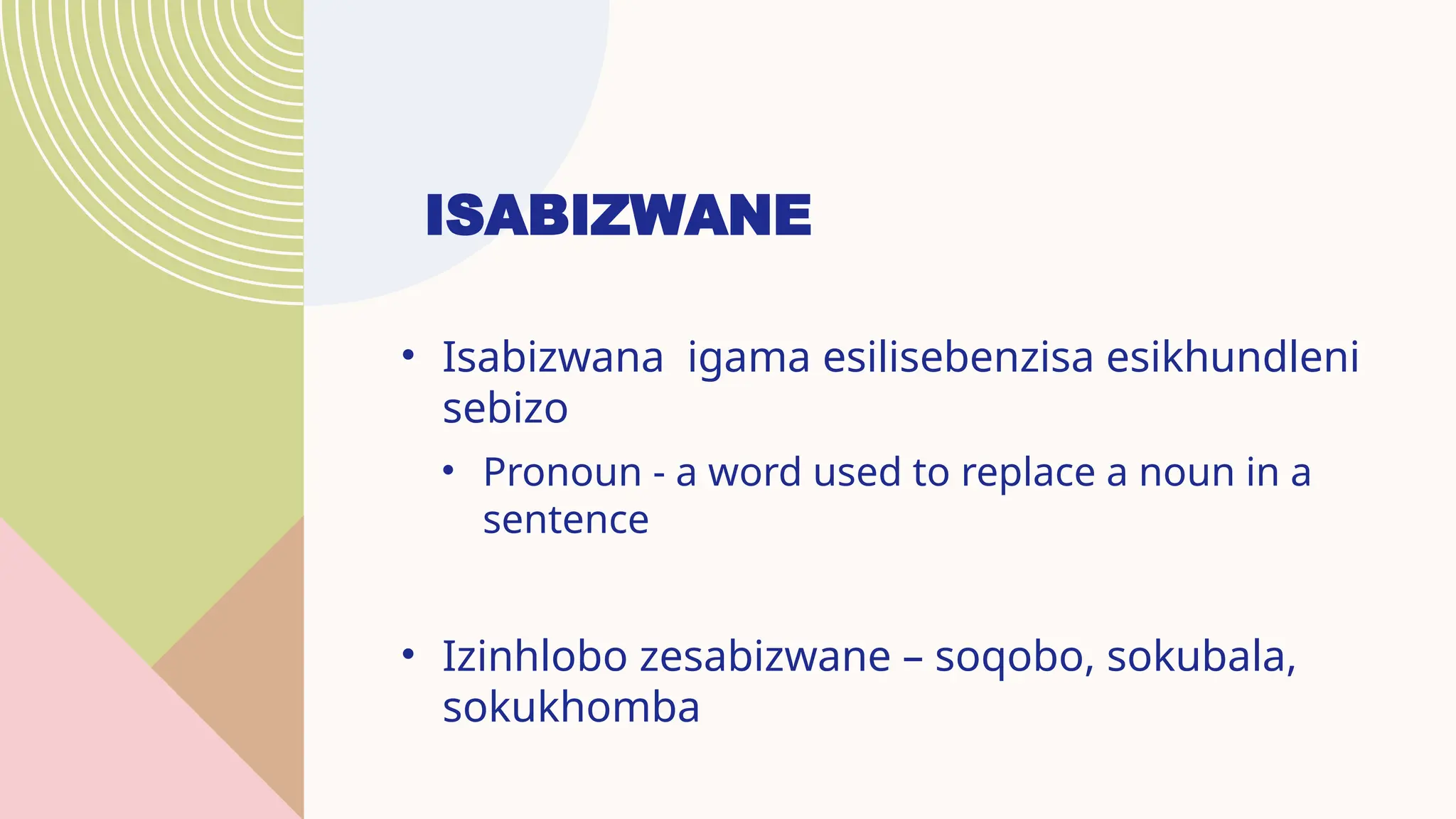 ISABIZWANE

• Isabizwana igama esilisebenzisa esikhundleni sebizo
  • Pronoun - a word used to replace a noun in a sentence

• Izinhlobo zesabizwane – soqobo, sokubala, sokukhomba